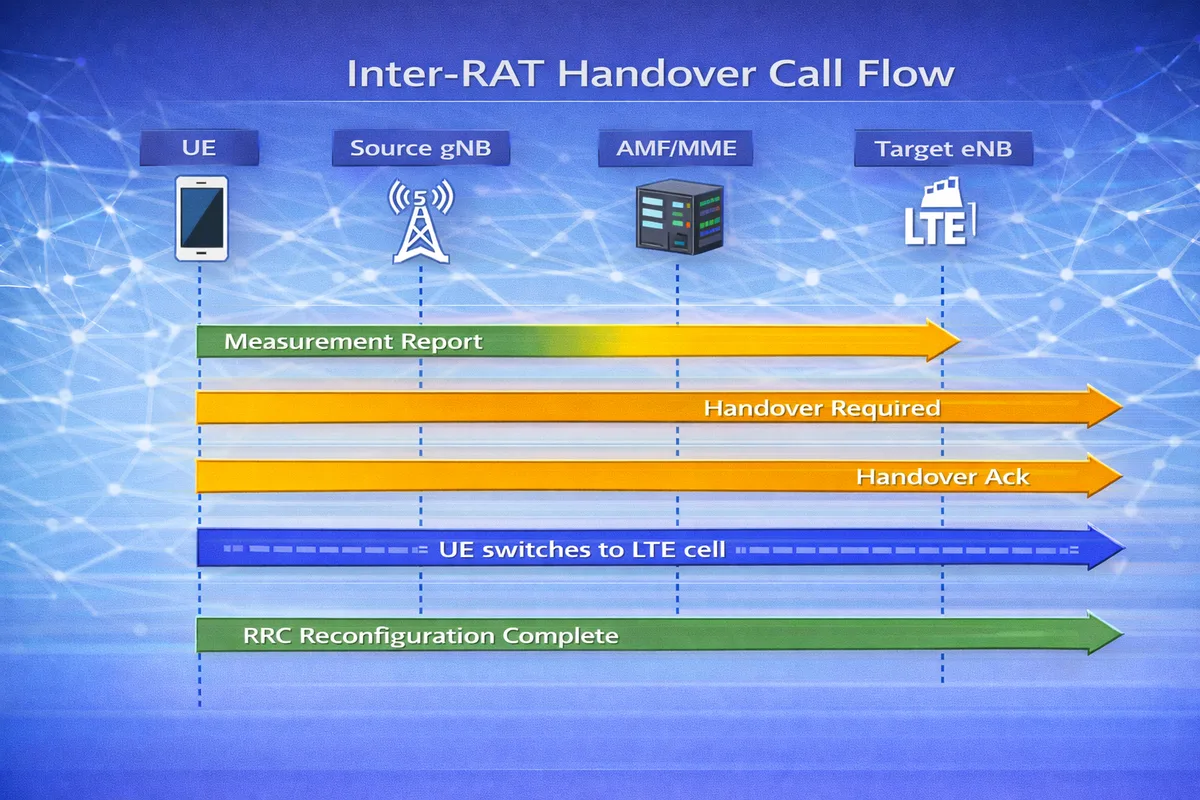 Inter-RAT Handover Call Flow

UE

Source gNB

AMF/MME

Target eNB

5

LTE

Measurement Report

Handover Required

Handover Ack

UE switches to LTE cell

RRC Reconfiguration Complete